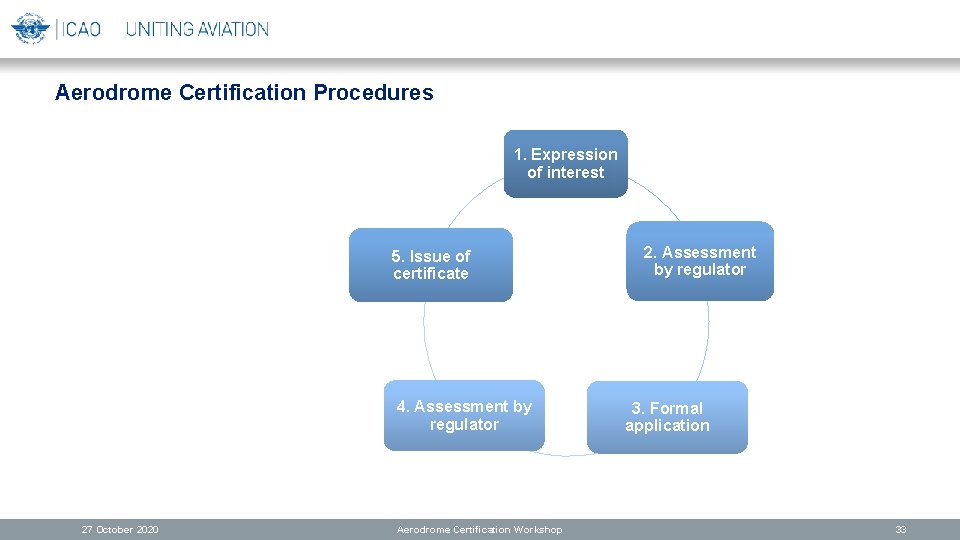 ICAO UNITING AVIATION

Aerodrome Certification Procedures

1. Expression of interest

2. Assessment by regulator

3. Formal application

4. Assessment by regulator

5. Issue of certificate

27 October 2020

Aerodrome Certification Workshop

33